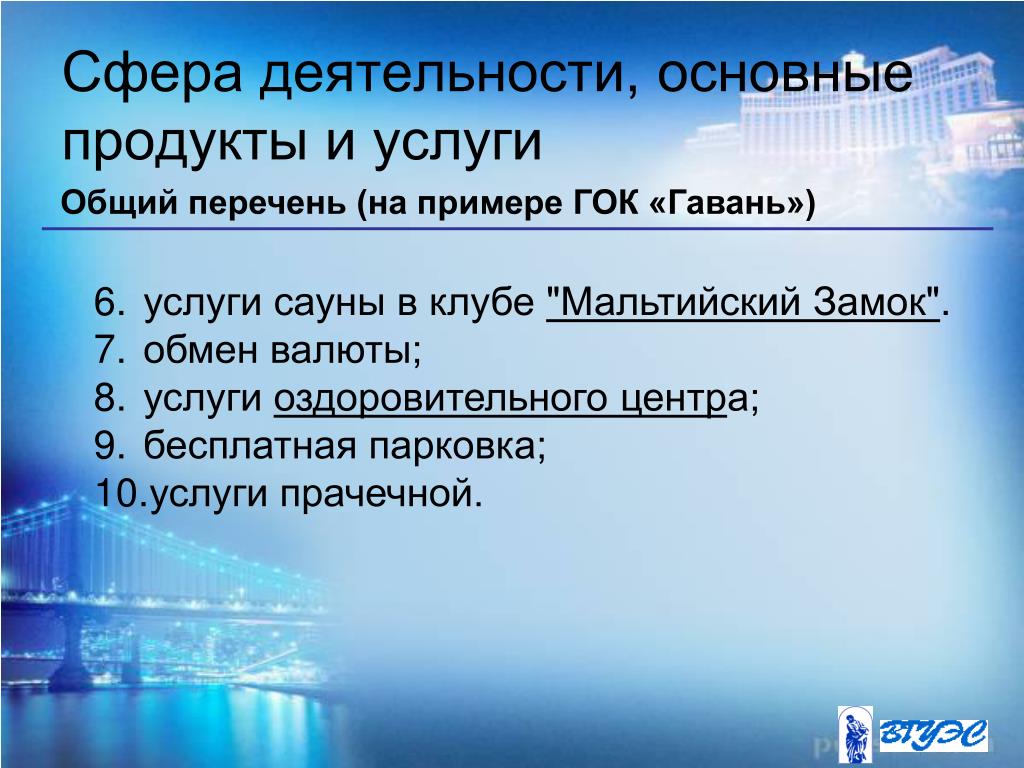 Сфера деятельности, основные продукты и услуги

Общий перечень (на примере ГОК «Гавань»)

6. услуги сауны в клубе "Мальтийский Замок".
7. обмен валюты;
8. услуги оздоровительного центра;
9. бесплатная парковка;
10. услуги прачечной.

ВГУЭС